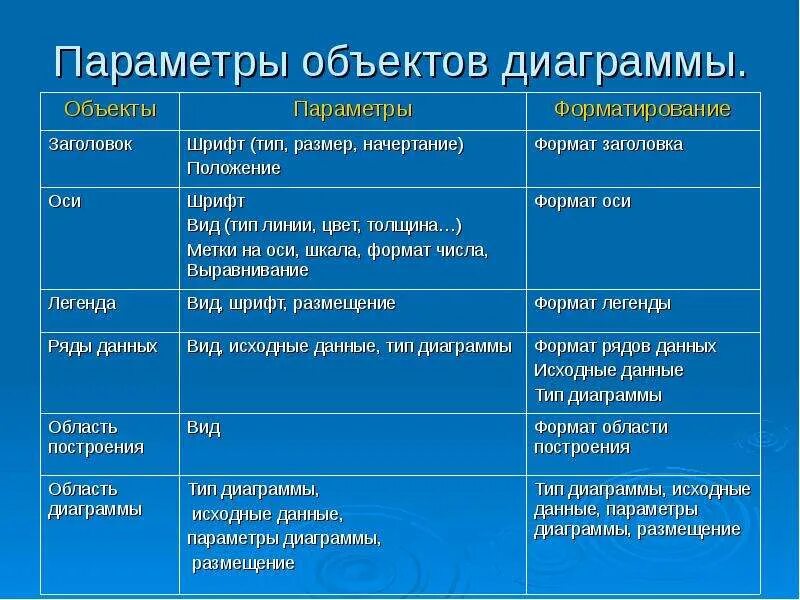 Параметры объектов диаграммы.

| Объекты | Параметры | Форматирование |
|---|---|---|
| Заголовок | Шрифт (тип, размер, начертание) Положение | Формат заголовка |
| Оси | Шрифт Вид (тип линии, цвет, толщина…) Метки на оси, шкала, формат числа, Выравнивание | Формат оси |
| Легенда | Вид, шрифт, размещение | Формат легенды |
| Ряды данных | Вид, исходные данные, тип диаграммы | Формат рядов данных Исходные данные Тип диаграммы |
| Область построения | Вид | Формат области построения |
| Область диаграммы | Тип диаграммы, исходные данные, параметры диаграммы, размещение | Тип диаграммы, исходные данные, параметры диаграммы, размещение |